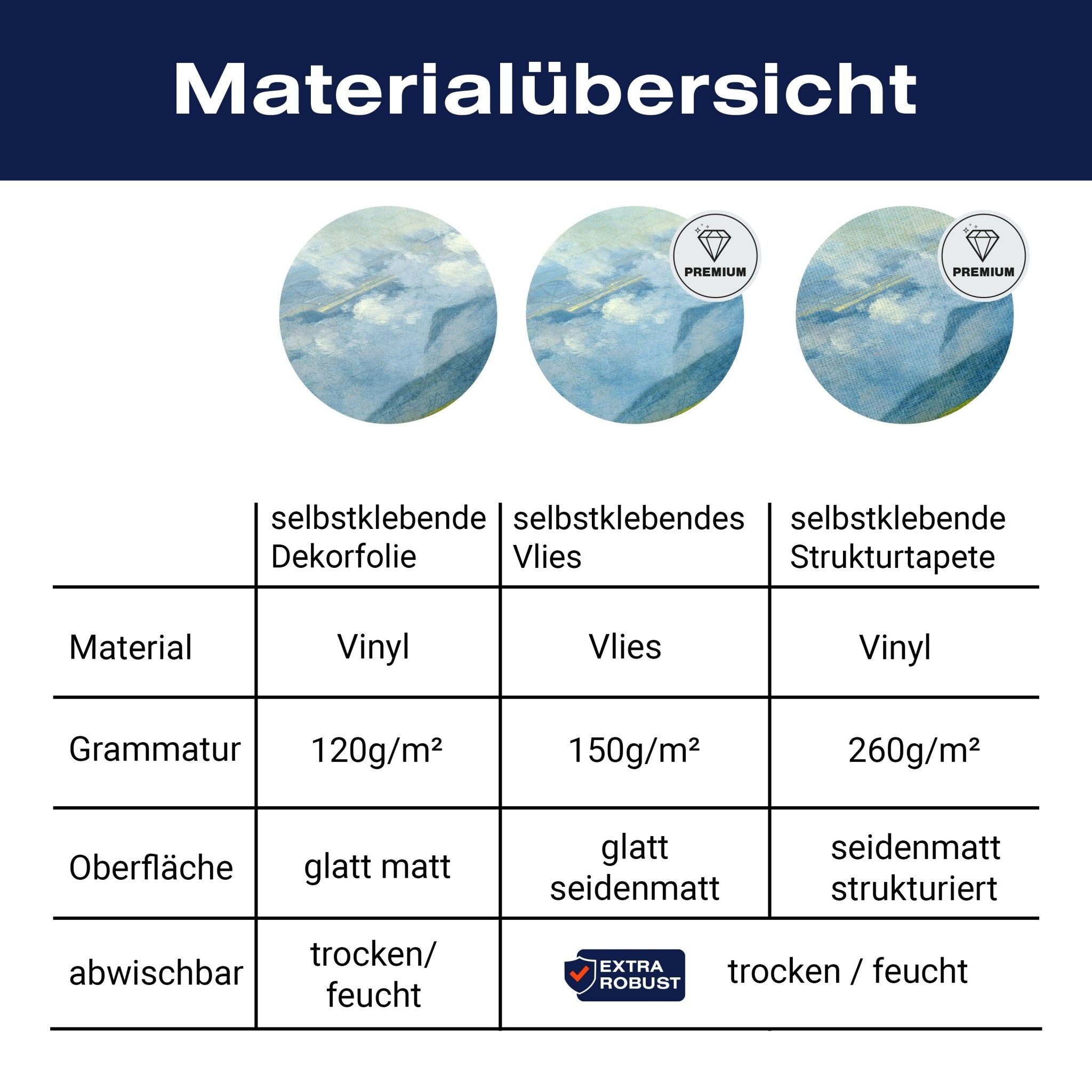 Materialübersicht

PREMIUM

PREMIUM

| | selbstklebende Dekorfolie | selbstklebendes Vlies | selbstklebende Strukturtapete |
|---|---|---|---|
| Material | Vinyl | Vlies | Vinyl |
| Grammatur | 120g/m² | 150g/m² | 260g/m² |
| Oberfläche | glatt matt | glatt seidenmatt | seidenmatt strukturiert |
| abwischbar | trocken/ feucht | EXTRA ROBUST trocken / feucht | |